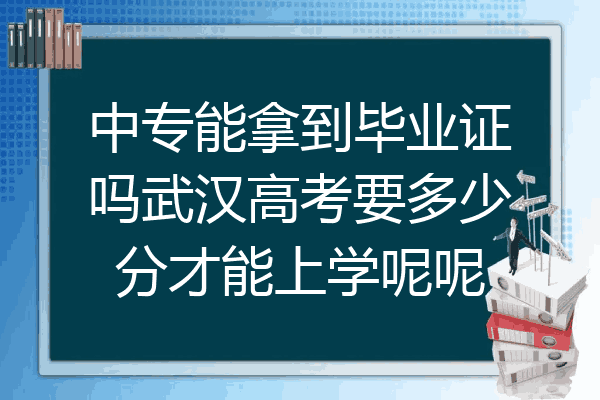 中专能拿到毕业证吗武汉高考要多少分才能上学呢呢